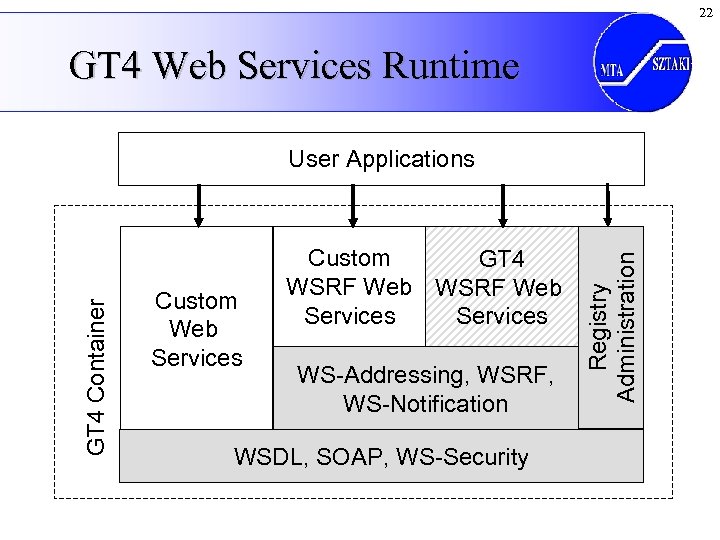 22

GT4 Web Services Runtime

MTA SZTAKI

User Applications

GT4 Container

Custom Web Services

Custom WSRF Web Services

GT4 WSRF Web Services

Registry Administration

WS-Addressing, WSRF, WS-Notification

WSDL, SOAP, WS-Security